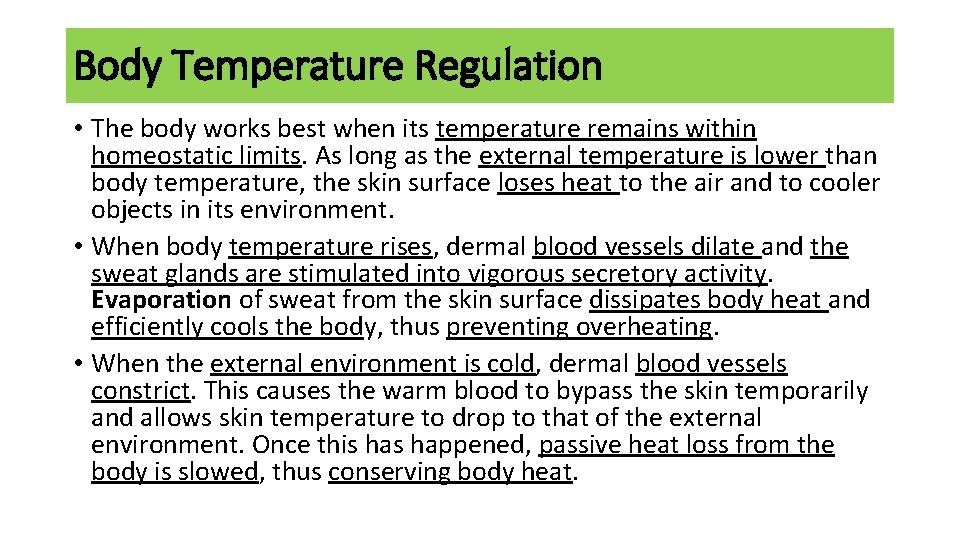 Body Temperature Regulation

• The body works best when its temperature remains within homeostatic limits. As long as the external temperature is lower than body temperature, the skin surface loses heat to the air and to cooler objects in its environment.

• When body temperature rises, dermal blood vessels dilate and the sweat glands are stimulated into vigorous secretory activity. Evaporation of sweat from the skin surface dissipates body heat and efficiently cools the body, thus preventing overheating.

• When the external environment is cold, dermal blood vessels constrict. This causes the warm blood to bypass the skin temporarily and allows skin temperature to drop to that of the external environment. Once this has happened, passive heat loss from the body is slowed, thus conserving body heat.